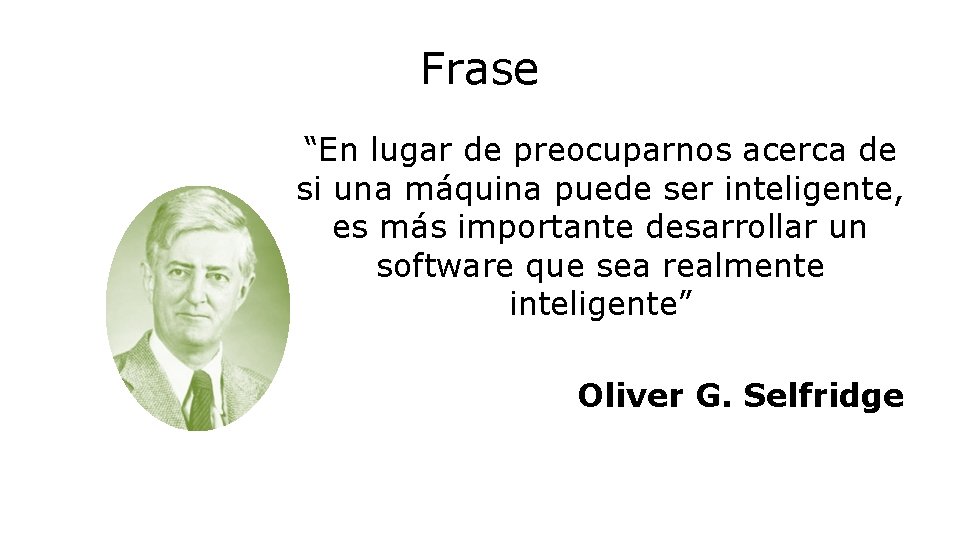 Frase

“En lugar de preocuparnos acerca de si una máquina puede ser inteligente, es más importante desarrollar un software que sea realmente inteligente”

Oliver G. Selfridge